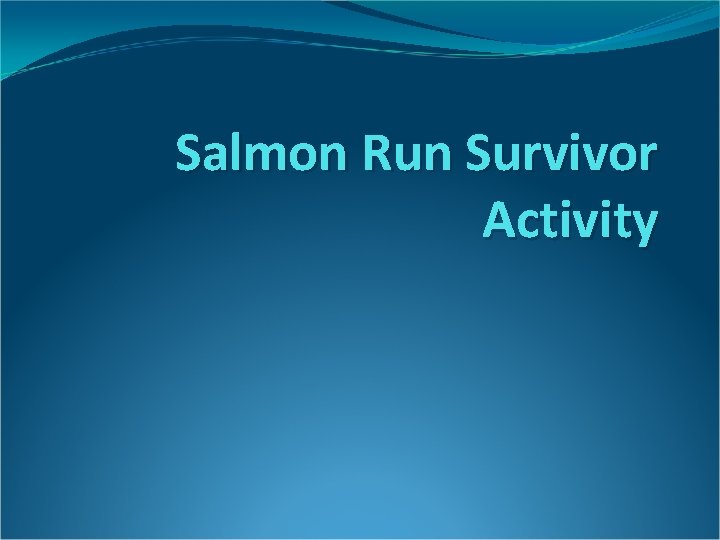 Salmon Run Survivor Activity